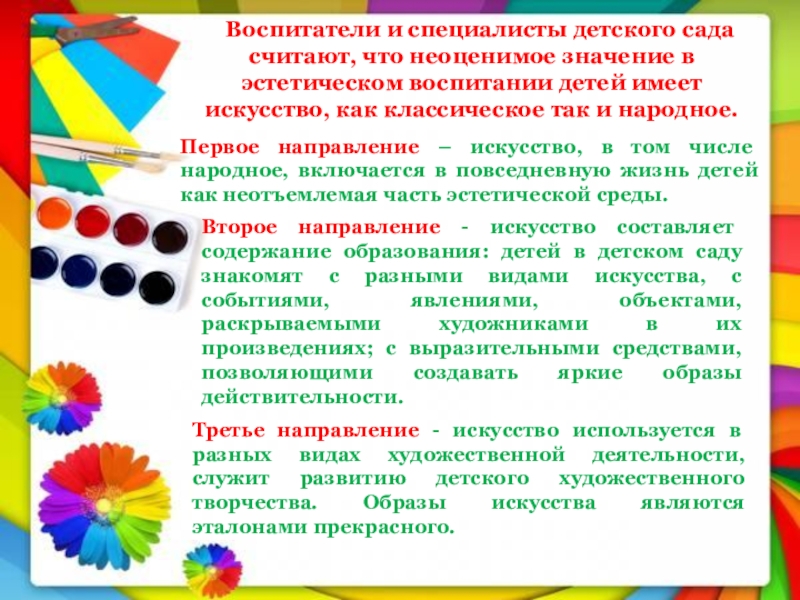 Воспитатели и специалисты детского сада считают, что неоценимое значение в эстетическом воспитании детей имеет искусство, как классическое так и народное.

Первое направление – искусство, в том числе народное, включается в повседневную жизнь детей как неотъемлемая часть эстетической среды.

Второе направление - искусство составляет содержание образования: детей в детском саду знакомят с разными видами искусства, с событиями, явлениями, объектами, раскрываемыми художниками в их произведениях; с выразительными средствами, позволяющими создавать яркие образы действительности.

Третье направление - искусство используется в разных видах художественной деятельности, служит развитию детского художественного творчества. Образы искусства являются эталонами прекрасного.